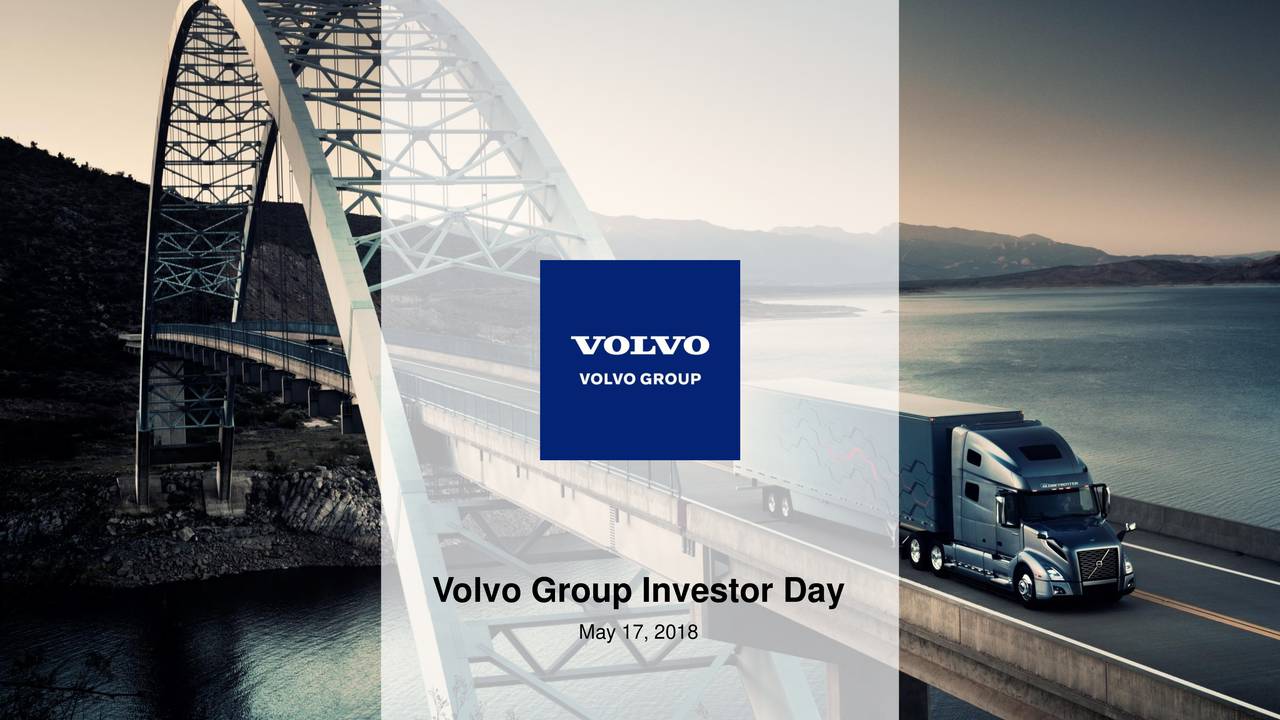 VOLVO
VOLVO GROUP

Volvo Group Investor Day

May 17, 2018